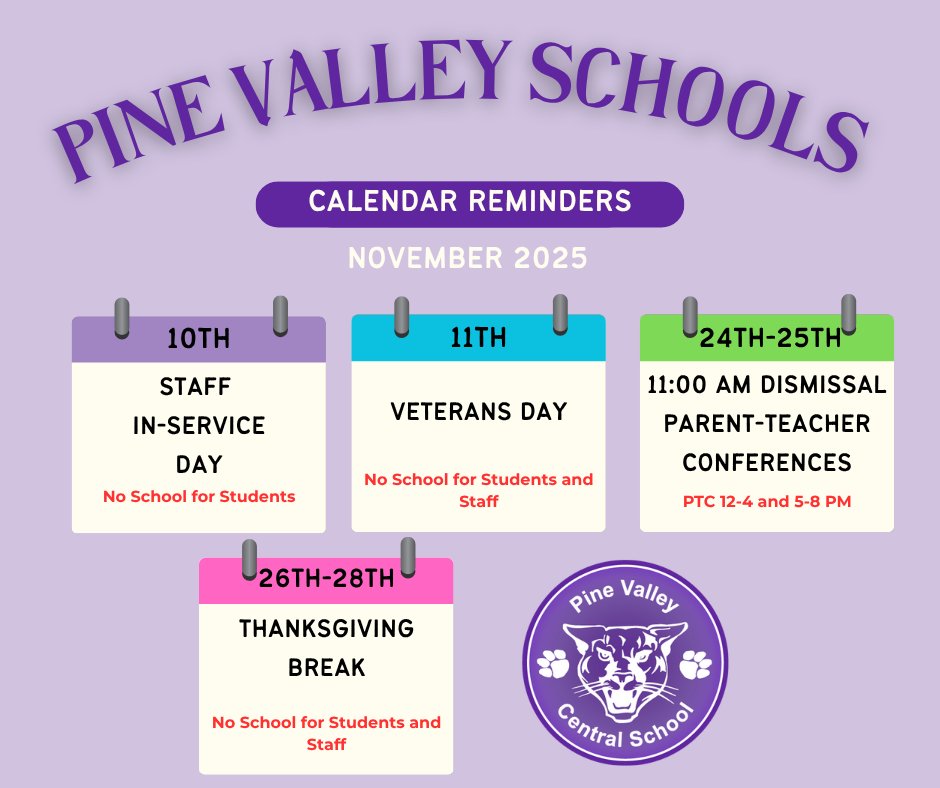 PINE VALLEY SCHOOLS

CALENDAR REMINDERS

NOVEMBER 2025

10TH

STAFF IN-SERVICE DAY

No School for Students

11TH

VETERANS DAY

No School for Students and Staff

24TH-25TH

11:00 AM DISMISSAL PARENT-TEACHER CONFERENCES

PTC 12-4 and 5-8 PM

26TH-28TH

THANKSGIVING BREAK

No School for Students and Staff

Pine Valley

Central School